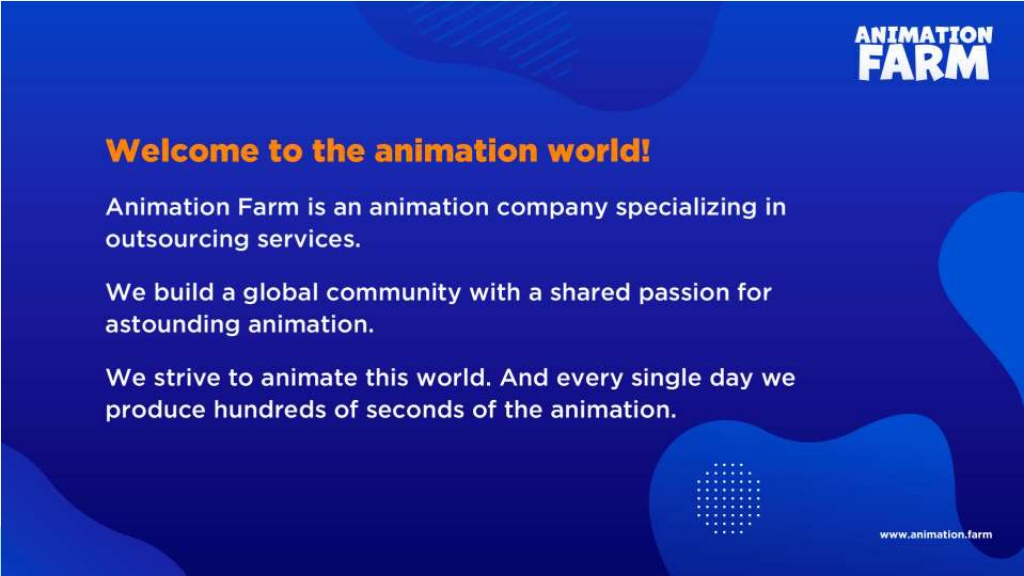 ANIMATION FARM

Welcome to the animation world!

Animation Farm is an animation company specializing in outsourcing services.

We build a global community with a shared passion for astounding animation.

We strive to animate this world. And every single day we produce hundreds of seconds of the animation.

www.animation.farm